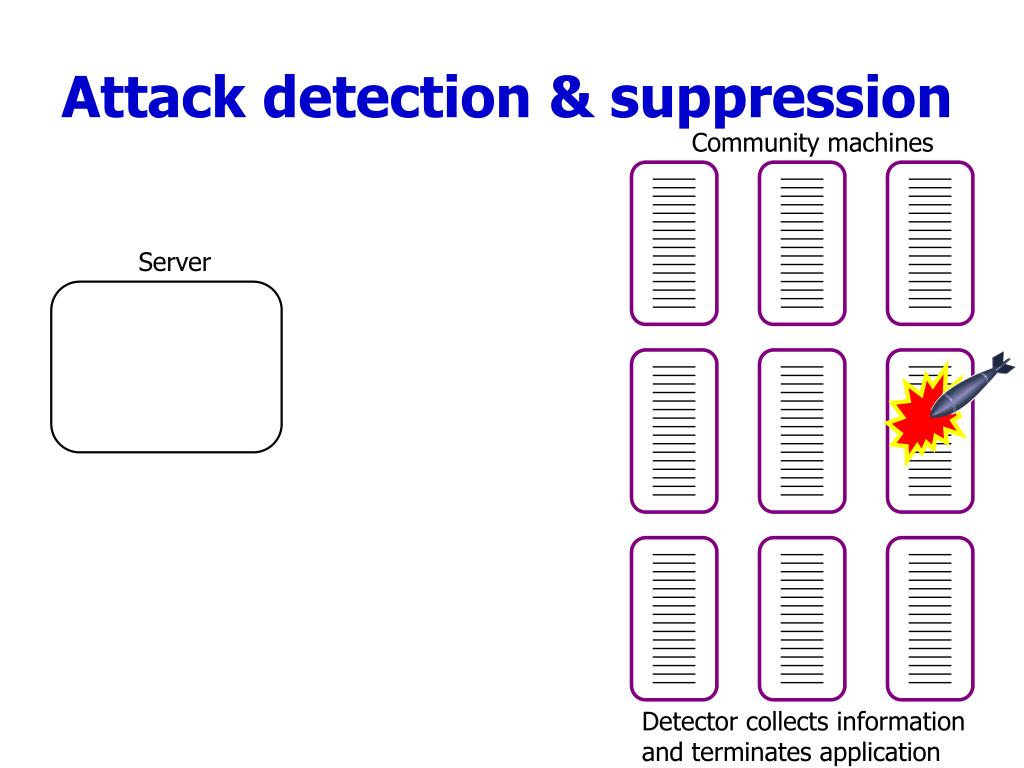 Attack detection & suppression

Community machines

Server

Detector collects information and terminates application